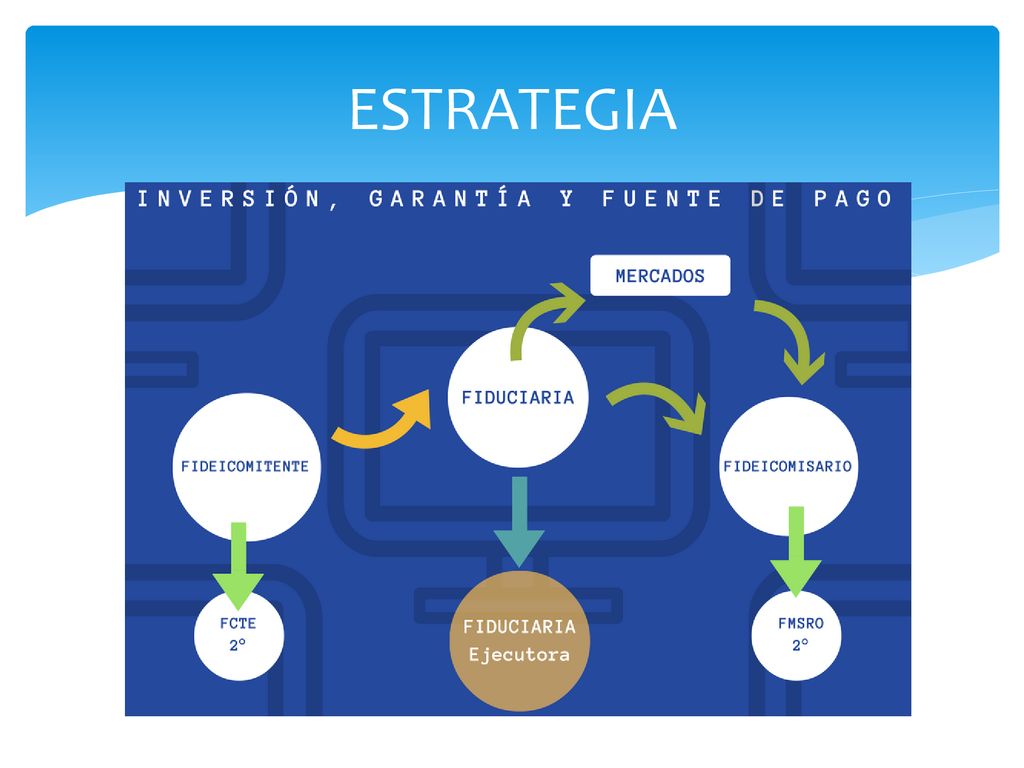 ESTRATEGIA

INVERSIÓN, GARANTÍA Y FUENTE DE PAGO

MERCADOS

FIDUCIARIA

FIDEICOMITENTE

FIDEICOMISARIO

FCTE 2°

FIDUCIARIA Ejecutora

FMSRO 2°